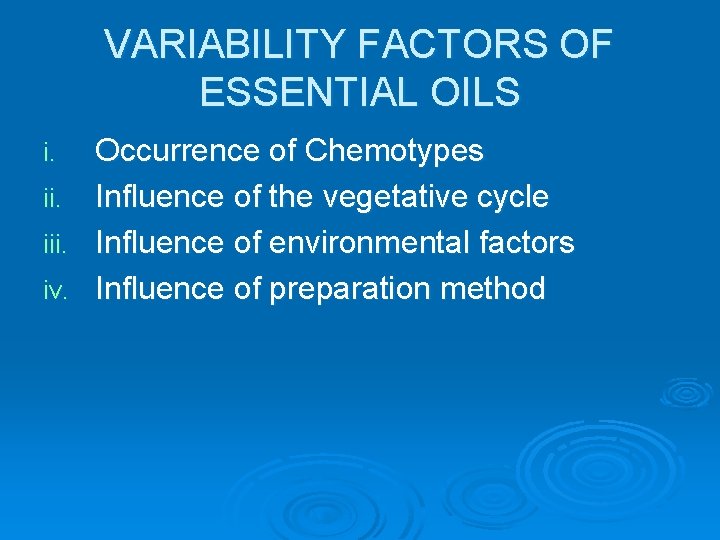 VARIABILITY FACTORS OF ESSENTIAL OILS

i. Occurrence of Chemotypes
ii. Influence of the vegetative cycle
iii. Influence of environmental factors
iv. Influence of preparation method